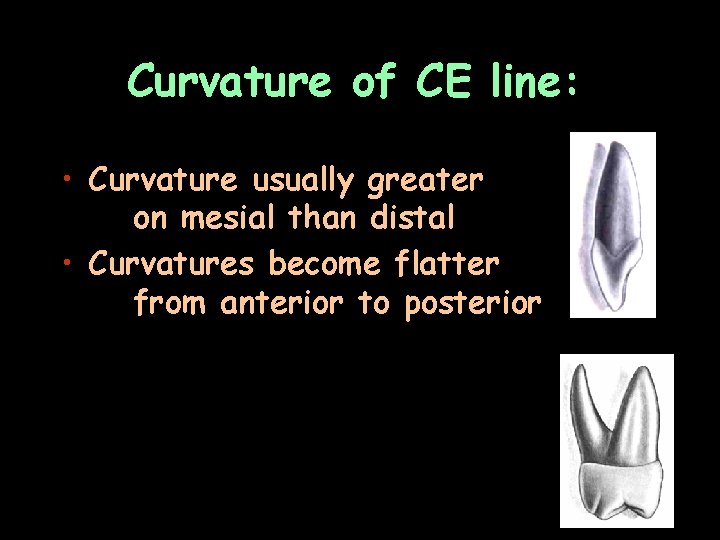 Curvature of CE line:

• Curvature usually greater on mesial than distal

• Curvatures become flatter from anterior to posterior